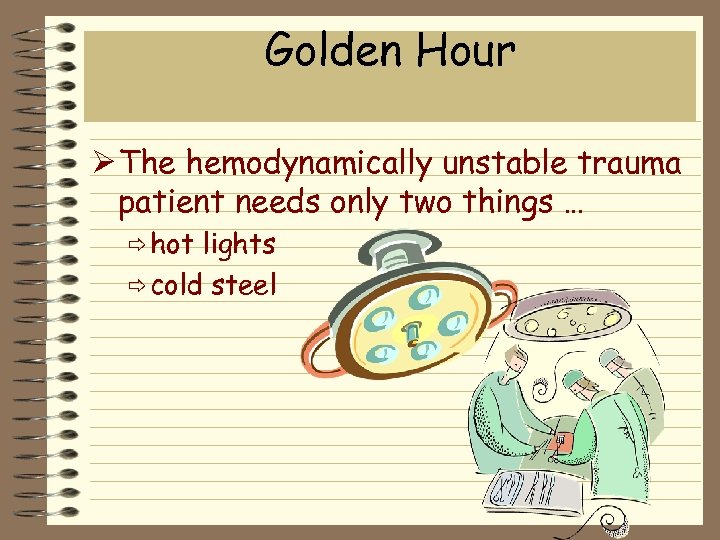 Golden Hour

➢ The hemodynamically unstable trauma patient needs only two things …

⇨ hot lights

⇨ cold steel